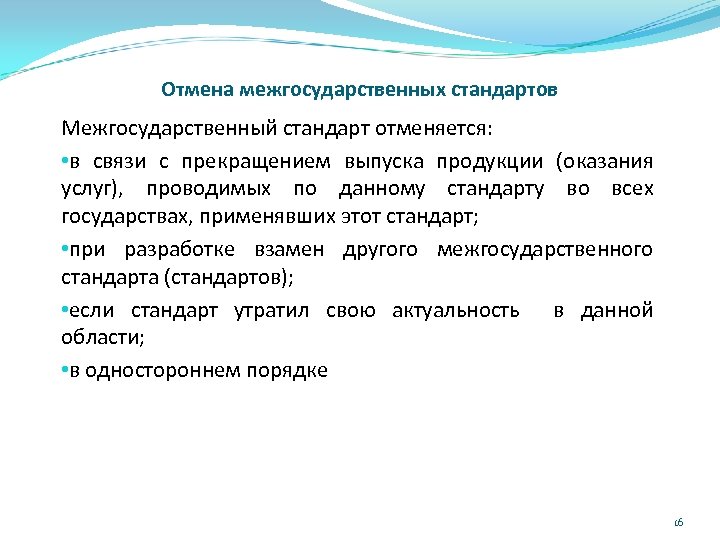 Отмена межгосударственных стандартов

Межгосударственный стандарт отменяется:

•в связи с прекращением выпуска продукции (оказания услуг), проводимых по данному стандарту во всех государствах, применявших этот стандарт;

•при разработке взамен другого межгосударственного стандарта (стандартов);

•если стандарт утратил свою актуальность в данной области;

•в одностороннем порядке

16